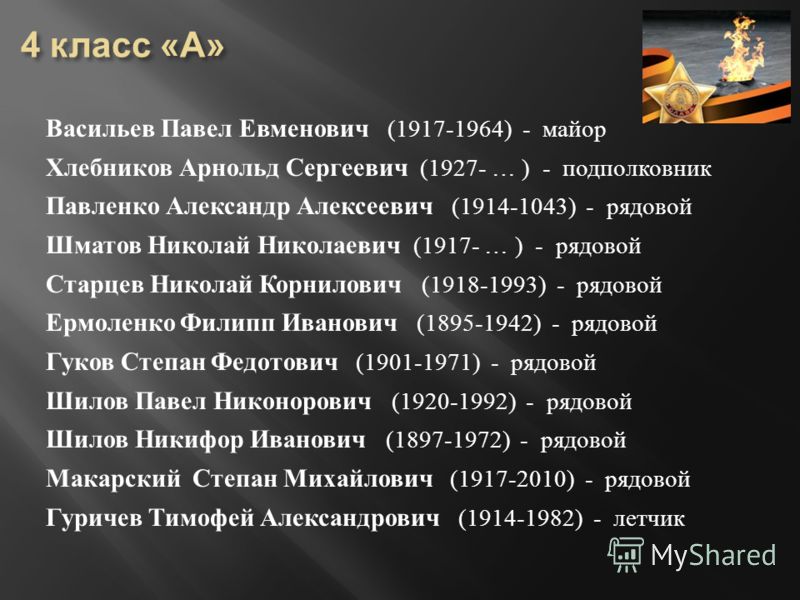 4 класс «А»

Васильев Павел Евменович (1917-1964) - майор
Хлебников Арнольд Сергеевич (1927- … ) - подполковник
Павленко Александр Алексеевич (1914-1043) - рядовой
Шматов Николай Николаевич (1917- … ) - рядовой
Старцев Николай Корнилович (1918-1993) - рядовой
Ермоленко Филипп Иванович (1895-1942) - рядовой
Гуков Степан Федотович (1901-1971) - рядовой
Шилов Павел Никонорович (1920-1992) - рядовой
Шилов Никифор Иванович (1897-1972) - рядовой
Макарский Степан Михайлович (1917-2010) - рядовой
Гуричев Тимофей Александрович (1914-1982) - летчик

MyShared